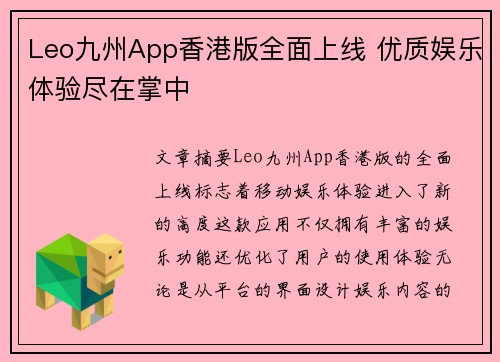 Leo九州App香港版全面上线 优质娱乐体验尽在掌中

文章摘要Leo九州App香港版的全面上线标志着移动娱乐体验进入了新的高度这款应用不仅拥有丰富的娱乐功能还优化了用户的使用体验无论是从平台的界面设计娱乐内容的